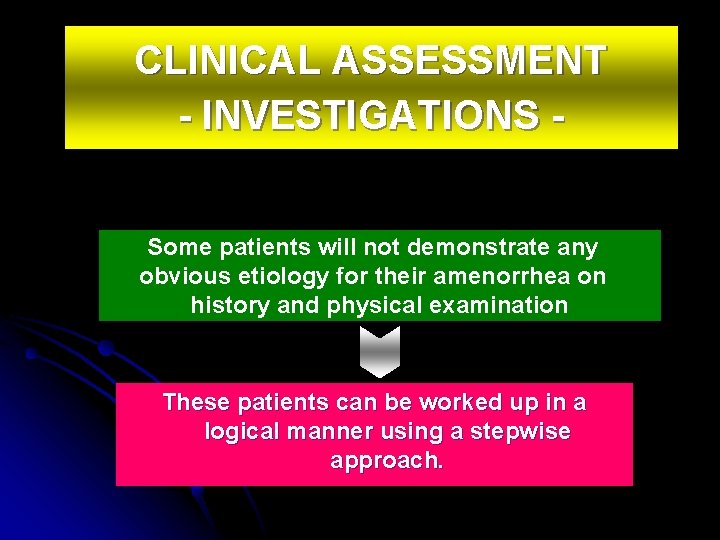 CLINICAL ASSESSMENT
- INVESTIGATIONS -

Some patients will not demonstrate any obvious etiology for their amenorrhea on history and physical examination

These patients can be worked up in a logical manner using a stepwise approach.